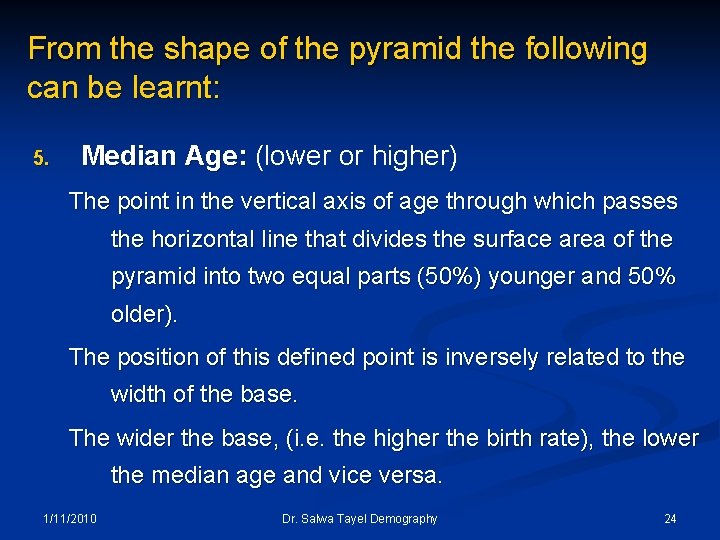 From the shape of the pyramid the following can be learnt:

5. Median Age: (lower or higher)

The point in the vertical axis of age through which passes the horizontal line that divides the surface area of the pyramid into two equal parts (50%) younger and 50% older).

The position of this defined point is inversely related to the width of the base.

The wider the base, (i.e. the higher the birth rate), the lower the median age and vice versa.

1/11/2010 Dr. Salwa Tayel Demography 24